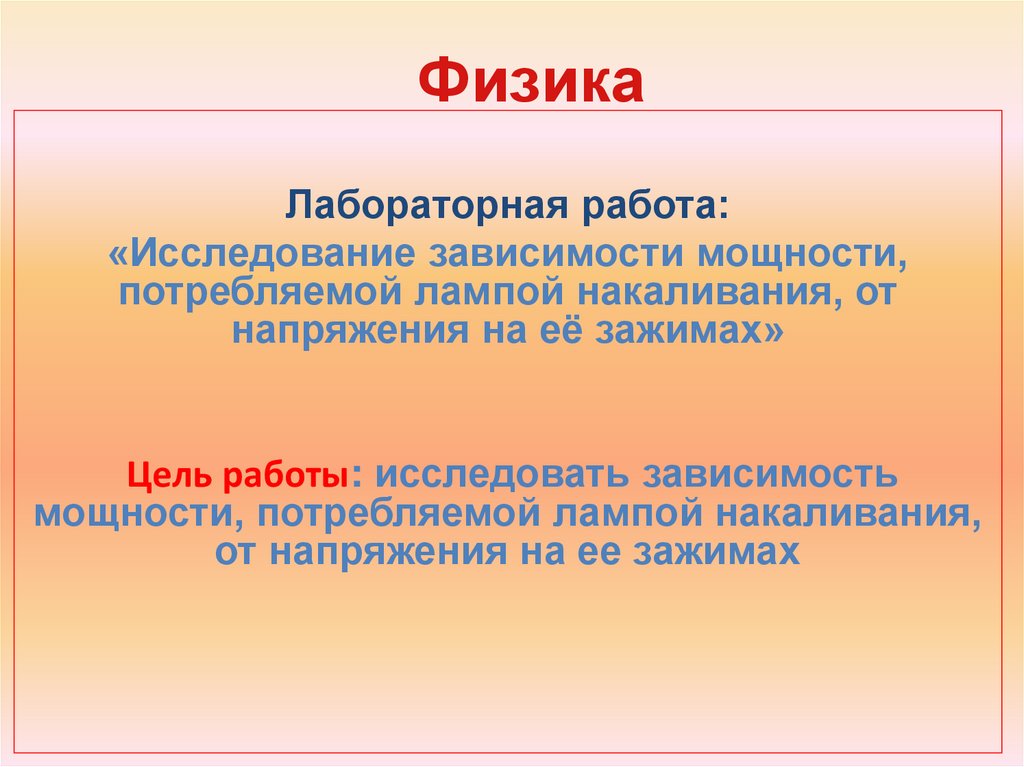 Физика

Лабораторная работа:

«Исследование зависимости мощности, потребляемой лампой накаливания, от напряжения на её зажимах»

Цель работы: исследовать зависимость мощности, потребляемой лампой накаливания, от напряжения на ее зажимах